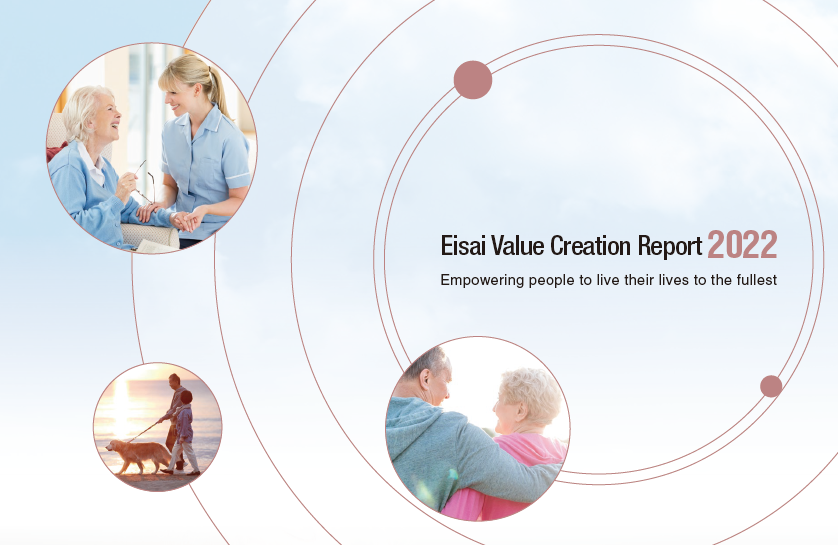 Eisai Value Creation Report 2022

Empowering people to live their lives to the fullest